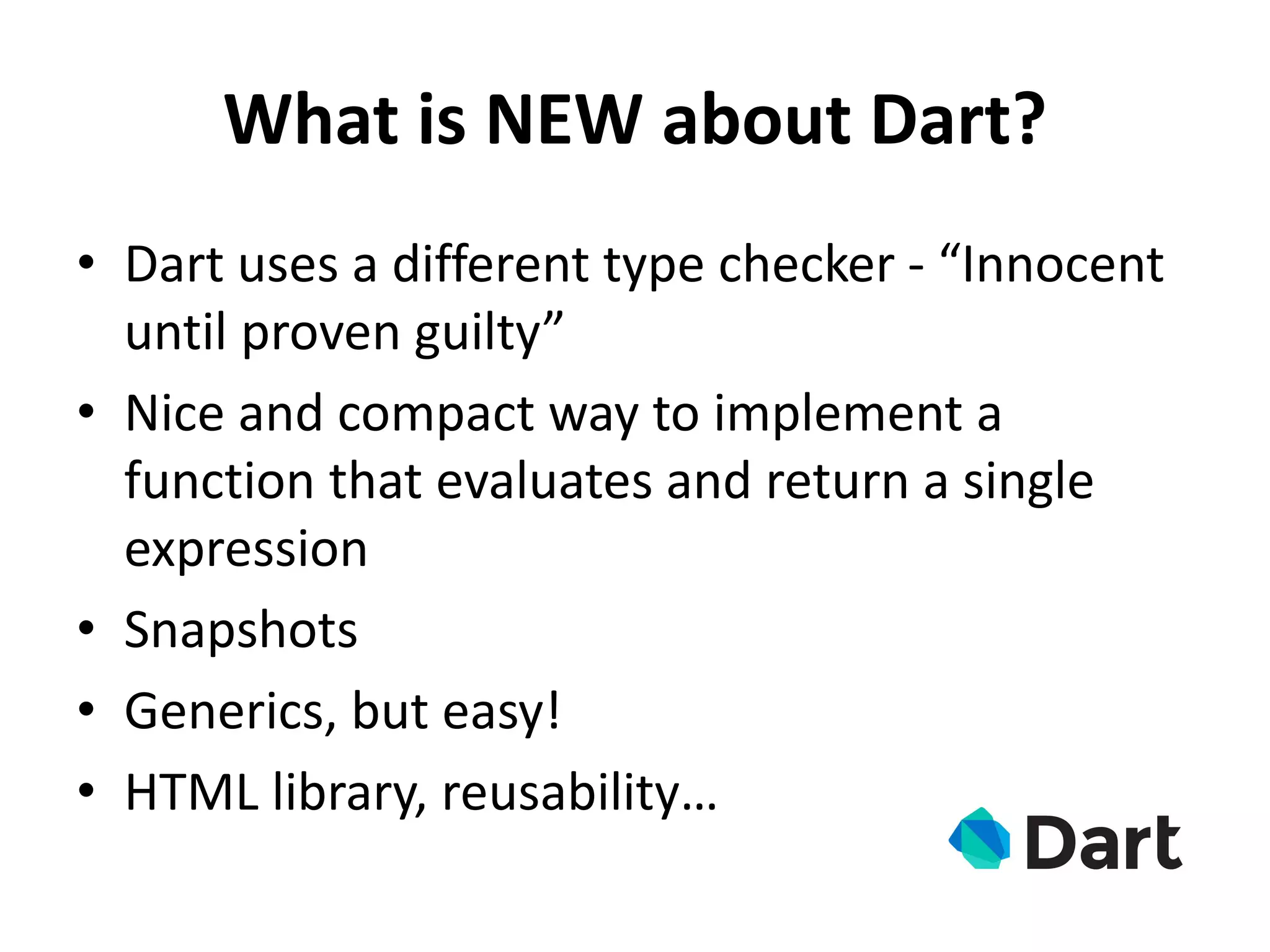 What is NEW about Dart?

• Dart uses a different type checker - “Innocent until proven guilty”
• Nice and compact way to implement a function that evaluates and return a single expression
• Snapshots
• Generics, but easy!
• HTML library, reusability…

Dart